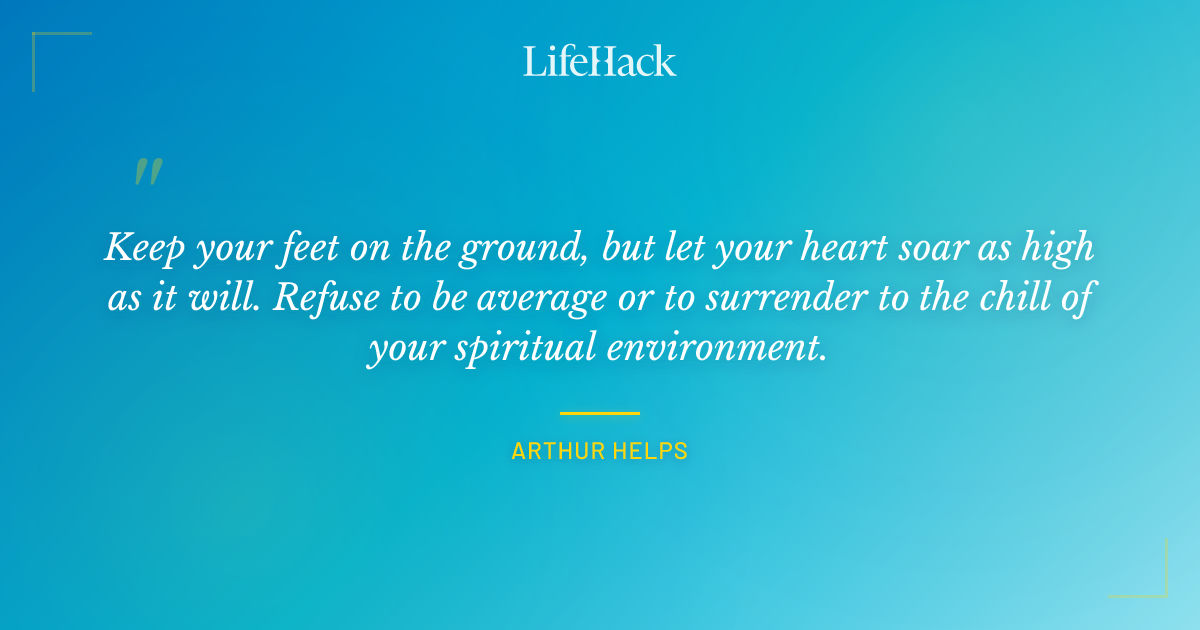 LifeHack

"

Keep your feet on the ground, but let your heart soar as high as it will. Refuse to be average or to surrender to the chill of your spiritual environment.

ARTHUR HELPS